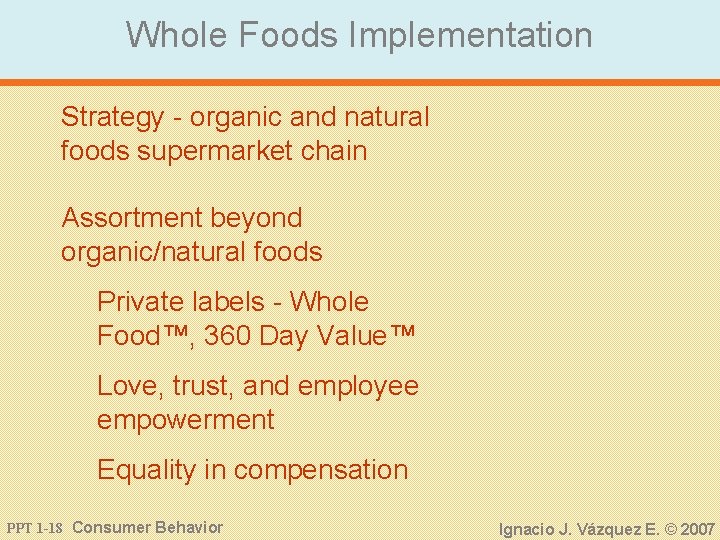 Whole Foods Implementation

Strategy - organic and natural foods supermarket chain

Assortment beyond organic/natural foods

Private labels - Whole Food™, 360 Day Value™

Love, trust, and employee empowerment

Equality in compensation

PPT 1-18 Consumer Behavior

Ignacio J. Vázquez E. © 2007